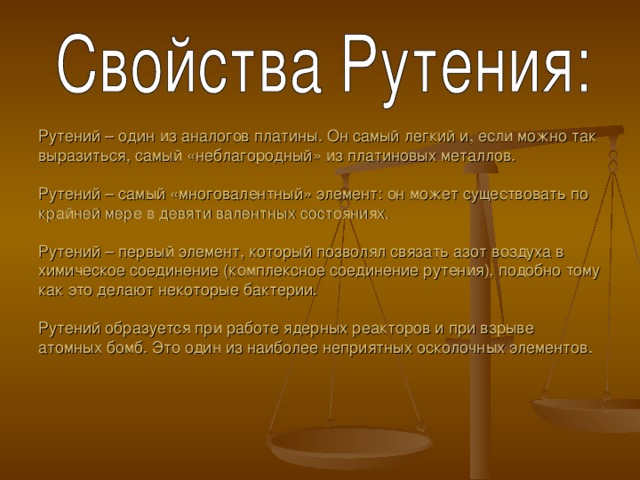 Свойства Рутения:

Рутений – один из аналогов платины. Он самый легкий и, если можно так выразиться, самый «неблагородный» из платиновых металлов.

Рутений – самый «многовалентный» элемент: он может существовать по крайней мере в девяти валентных состояниях.

Рутений – первый элемент, который позволял связать азот воздуха в химическое соединение (комплексное соединение рутения), подобно тому как это делают некоторые бактерии.

Рутений образуется при работе ядерных реакторов и при взрыве атомных бомб. Это один из наиболее неприятных осколочных элементов.